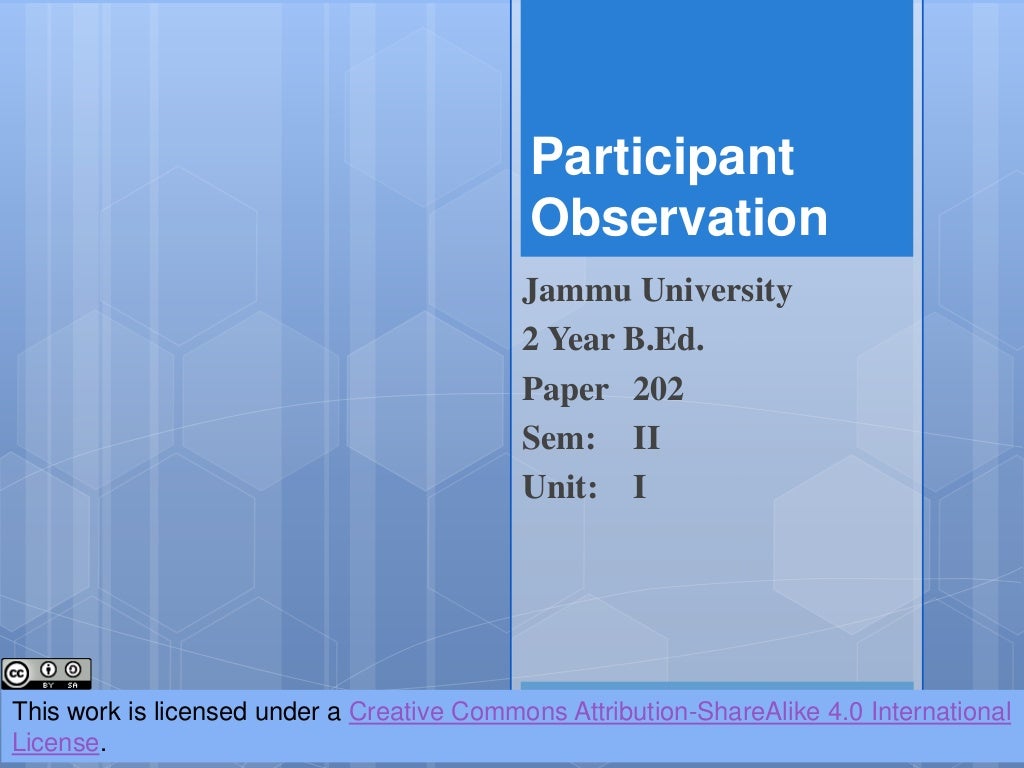 Participant Observation

Jammu University
2 Year B.Ed.
Paper 202
Sem: II
Unit: I

cc BY SA

This work is licensed under a Creative Commons Attribution-ShareAlike 4.0 International License.